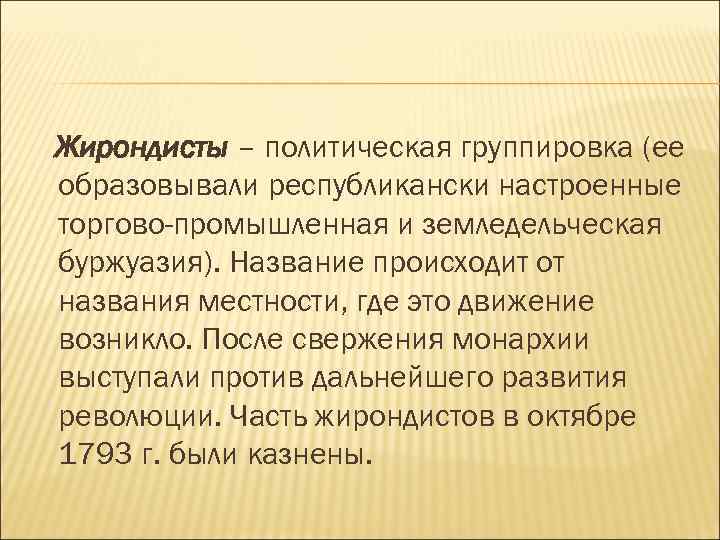 Жирондисты – политическая группировка (ее образовывали республикански настроенные торгово-промышленная и земледельческая буржуазия). Название происходит от названия местности, где это движение возникло. После свержения монархии выступали против дальнейшего развития революции. Часть жирондистов в октябре 1793 г. были казнены.